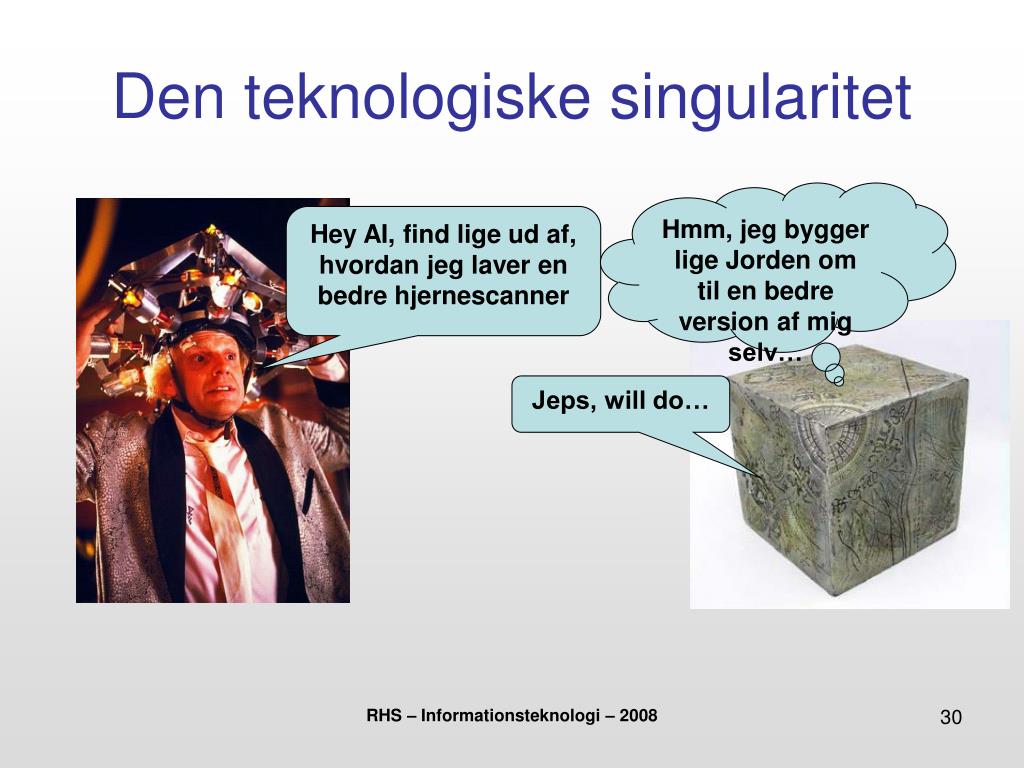 Den teknologiske singularitet

Hey AI, find lige ud af, hvordan jeg laver en bedre hjernescanner

Hmm, jeg bygger lige Jorden om til en bedre version af mig selv…

Jeps, will do…

RHS – Informationsteknologi – 2008

30